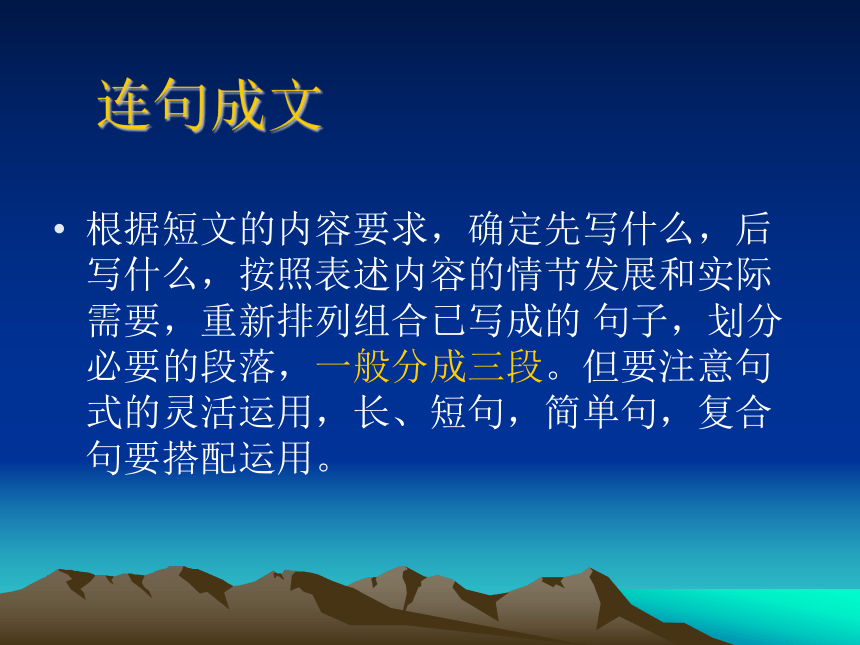 连句成文

• 根据短文的内容要求，确定先写什么，后写什么，按照表述内容的情节发展和实际需要，重新排列组合已写成的 句子，划分必要的段落，一般分成三段。但要注意句式的灵活运用，长、短句，简单句，复合句要搭配运用。